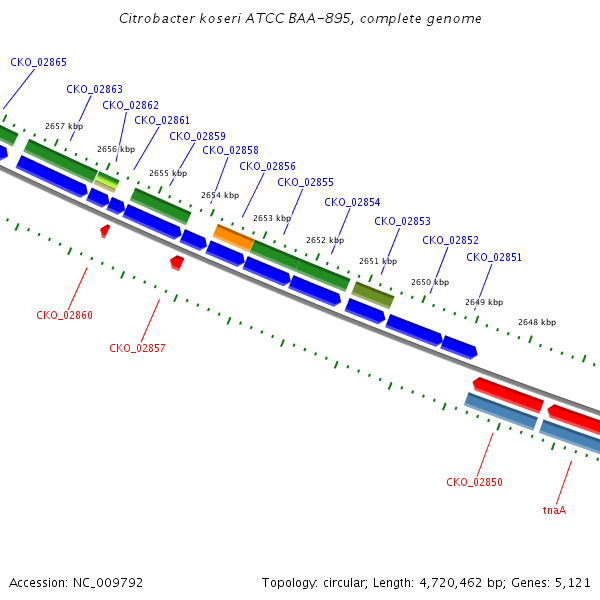 Citrobacter koseri ATCC BAA-895, complete genome

CKO_02865
CKO_02863
CKO_02862
CKO_02861
CKO_02859
CKO_02858
CKO_02856
CKO_02855
CKO_02854
CKO_02853
CKO_02852
CKO_02851

2657 kbp
2656 kbp
2655 kbp
2654 kbp
2653 kbp
2652 kbp
2651 kbp
2650 kbp
2649 kbp
2648 kbp

CKO_02860
CKO_02857
CKO_02850
tnaA

Accession: NC_009792

Topology: circular; Length: 4,720,462 bp; Genes: 5,121